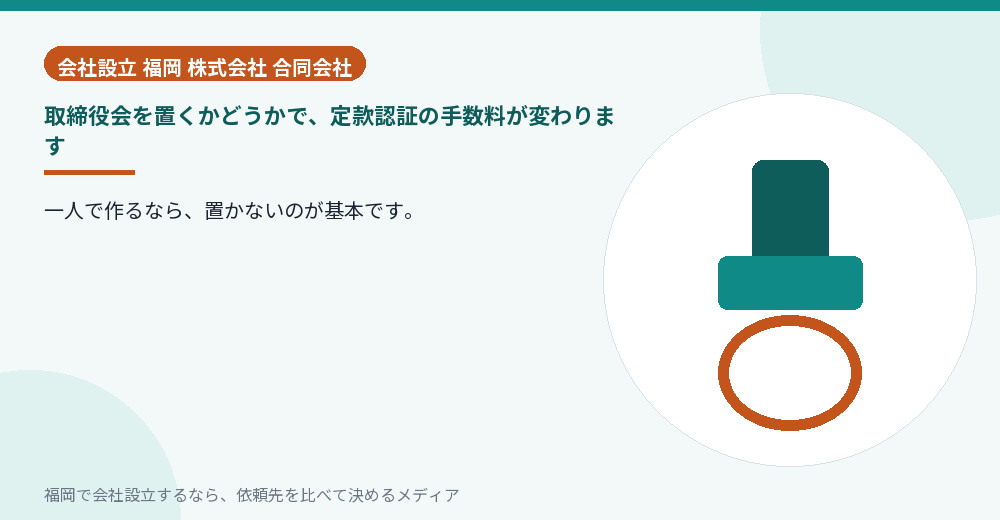 会社設立 福岡 株式会社 合同会社

取締役会を置くかどうかで、定款認証の手数料が変わります

一人で作るなら、置かないのが基本です。

福岡で会社設立するなら、依頼先を比べて決めるメディア